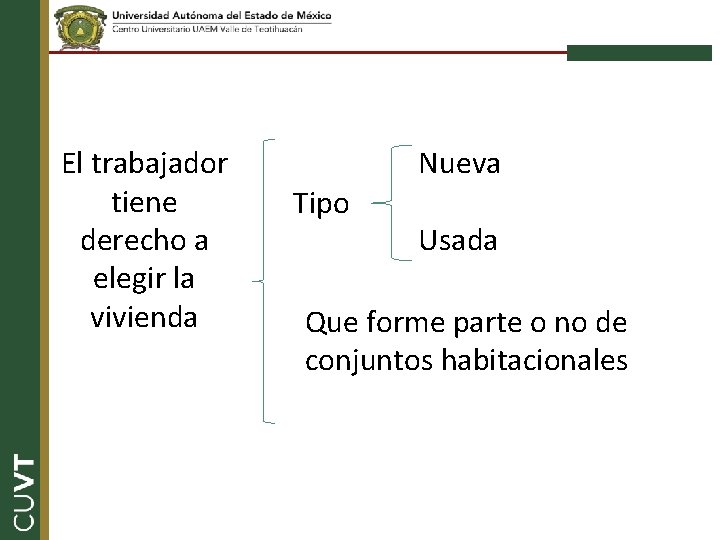 Universidad Autónoma del Estado de México
Centro Universitario UAEM Valle de Teotihuacán

El trabajador tiene derecho a elegir la vivienda

Tipo

Nueva

Usada

Que forme parte o no de conjuntos habitacionales

CUVT